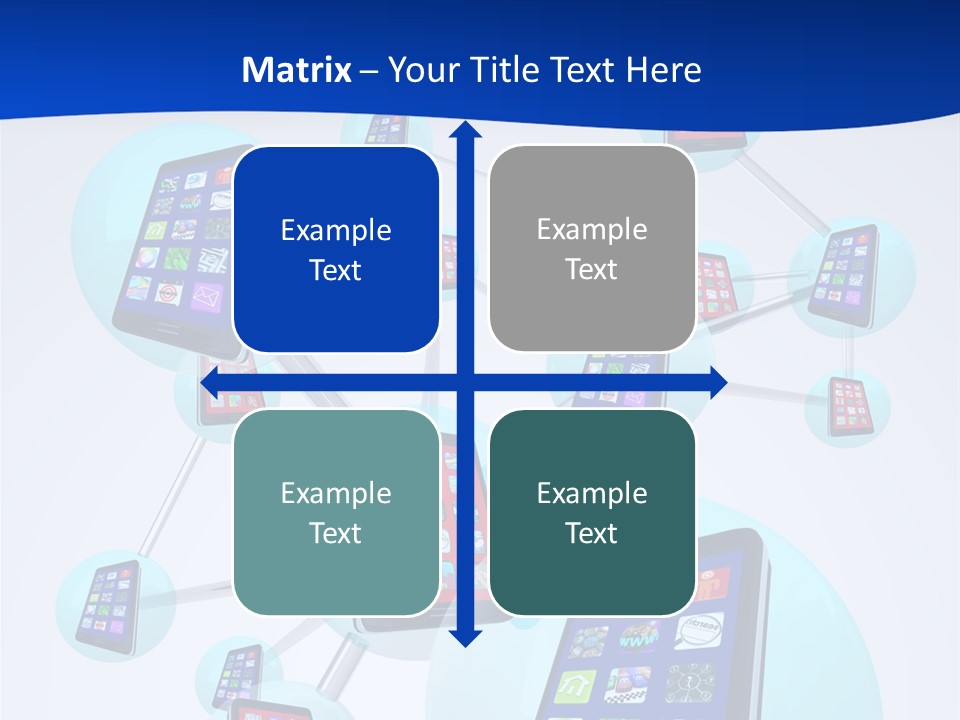 Matrix – Your Title Text Here

Example Text

Example Text

Example Text

Example Text